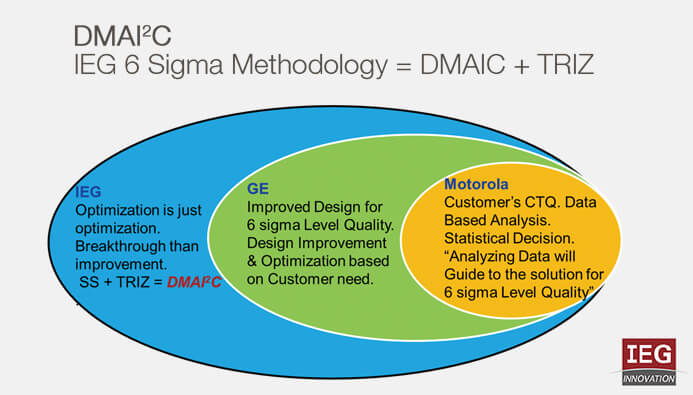 DMAI²C
IEG 6 Sigma Methodology = DMAIC + TRIZ

IEG
Optimization is just optimization. Breakthrough than improvement.
SS + TRIZ = DMAI²C

GE
Improved Design for 6 sigma Level Quality. Design Improvement & Optimization based on Customer need.

Motorola
Customer's CTQ. Data Based Analysis. Statistical Decision. "Analyzing Data will Guide to the solution for 6 sigma Level Quality"

IEG
INNOVATION